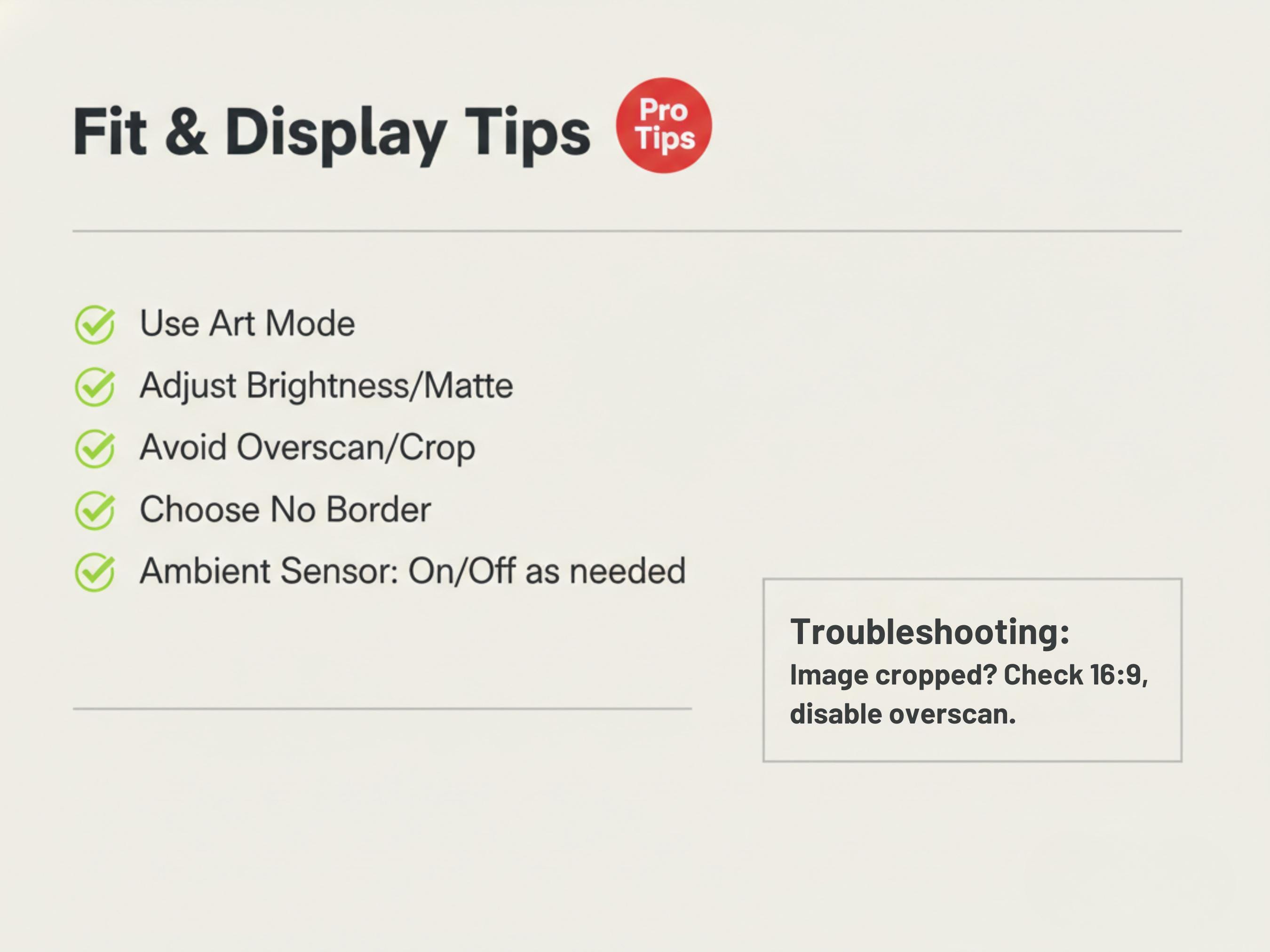 Fit & Display Tips

Pro Tips

Use Art Mode

Adjust Brightness/Matte

Avoid Overscan/Crop

Choose No Border

Ambient Sensor: On/Off as needed

Troubleshooting:
Image cropped? Check 16:9, disable overscan.